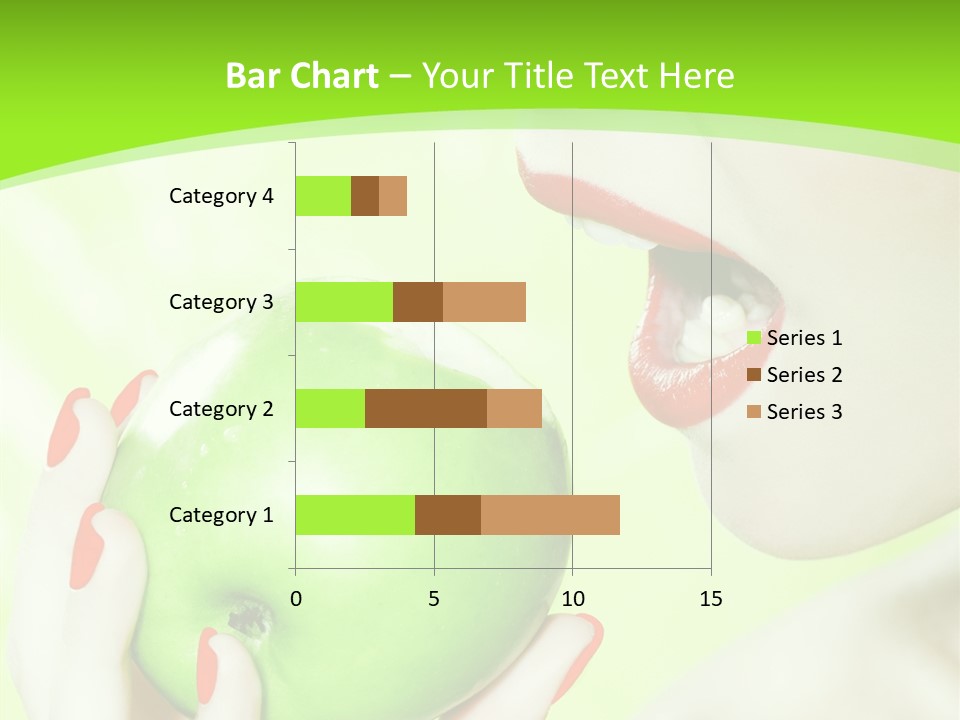 Bar Chart – Your Title Text Here

Category 4
Category 3
Category 2
Category 1

0
5
10
15

Series 1
Series 2
Series 3